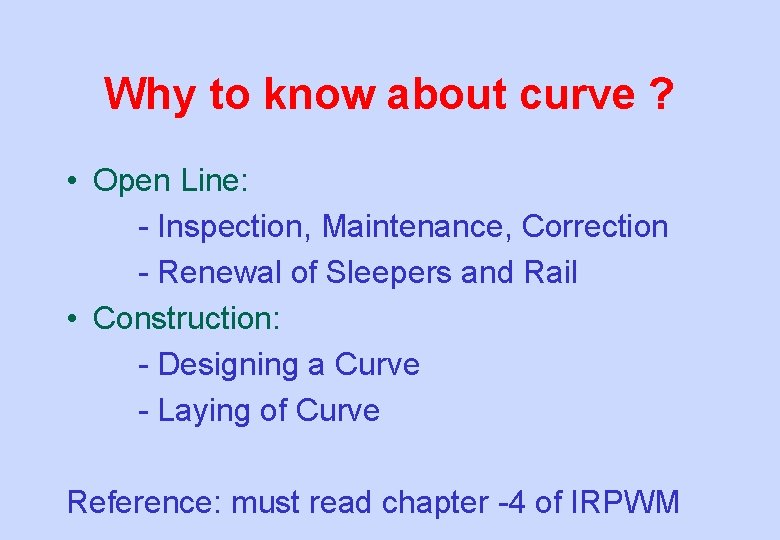 Why to know about curve ?

• Open Line:
- Inspection, Maintenance, Correction
- Renewal of Sleepers and Rail
• Construction:
- Designing a Curve
- Laying of Curve

Reference: must read chapter -4 of IRPWM